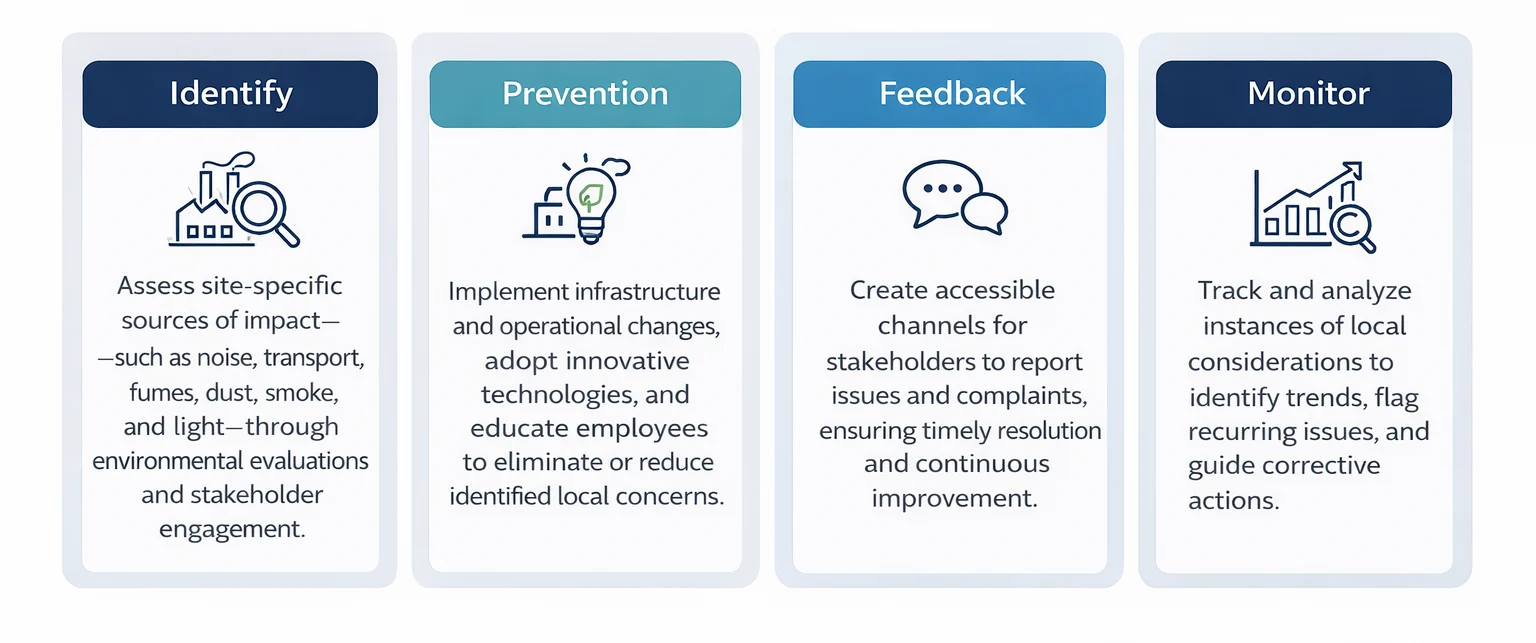 Identify

Assess site-specific sources of impact— —such as noise, transport, fumes, dust, smoke, and light—through environmental evaluations and stakeholder engagement.

Prevention

Implement infrastructure and operational changes, adopt innovative technologies, and educate employees to eliminate or reduce identified local concerns.

Feedback

Create accessible channels for stakeholders to report issues and complaints, ensuring timely resolution and continuous improvement.

Monitor

Track and analyze instances of local considerations to identify trends, flag recurring issues, and guide corrective actions.